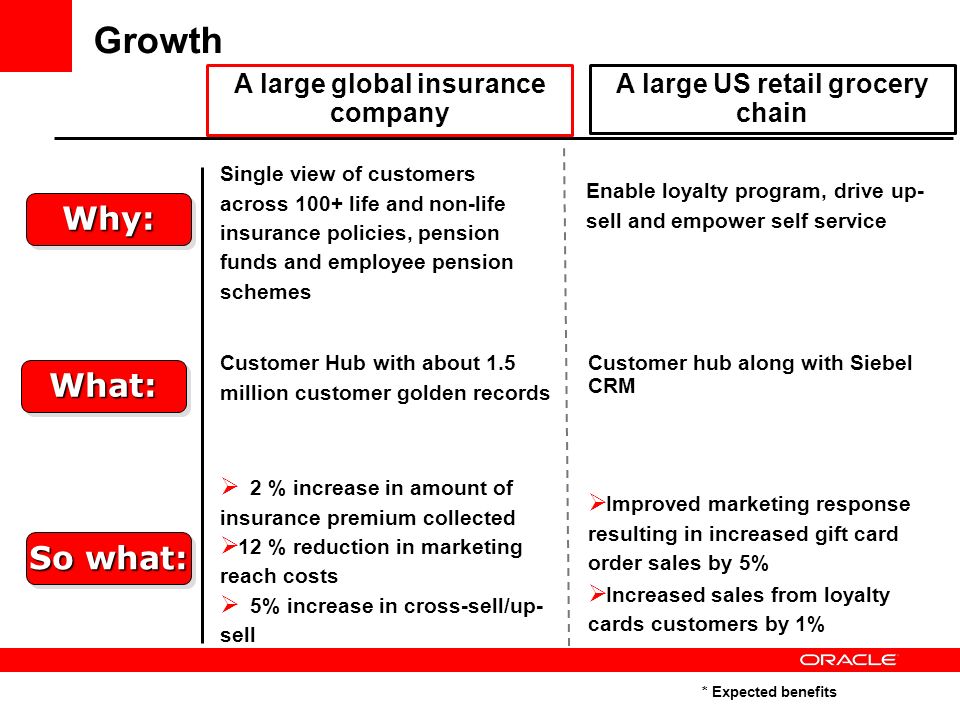 Growth

A large global insurance company

A large US retail grocery chain

Why:

Single view of customers across 100+ life and non-life insurance policies, pension funds and employee pension schemes

Enable loyalty program, drive up-sell and empower self service

What:

Customer Hub with about 1.5 million customer golden records

Customer hub along with Siebel CRM

So what:

➢ 2 % increase in amount of insurance premium collected
➢12 % reduction in marketing reach costs
➢ 5% increase in cross-sell/up-sell

➢Improved marketing response resulting in increased gift card order sales by 5%
➢Increased sales from loyalty cards customers by 1%

ORACLE

* Expected benefits